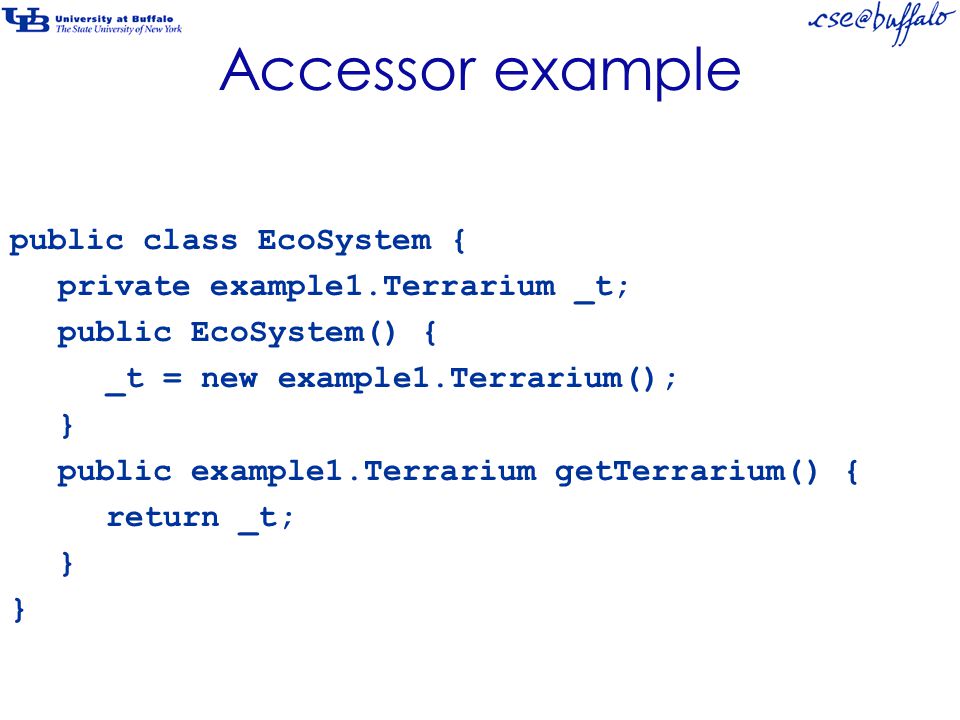 UB University at Buffalo
The State University of New York

cse@buffalo

Accessor example

public class EcoSystem {
private example1.Terrarium _t;
public EcoSystem() {
_t = new example1.Terrarium();
}
public example1.Terrarium getTerrarium() {
return _t;
}
}